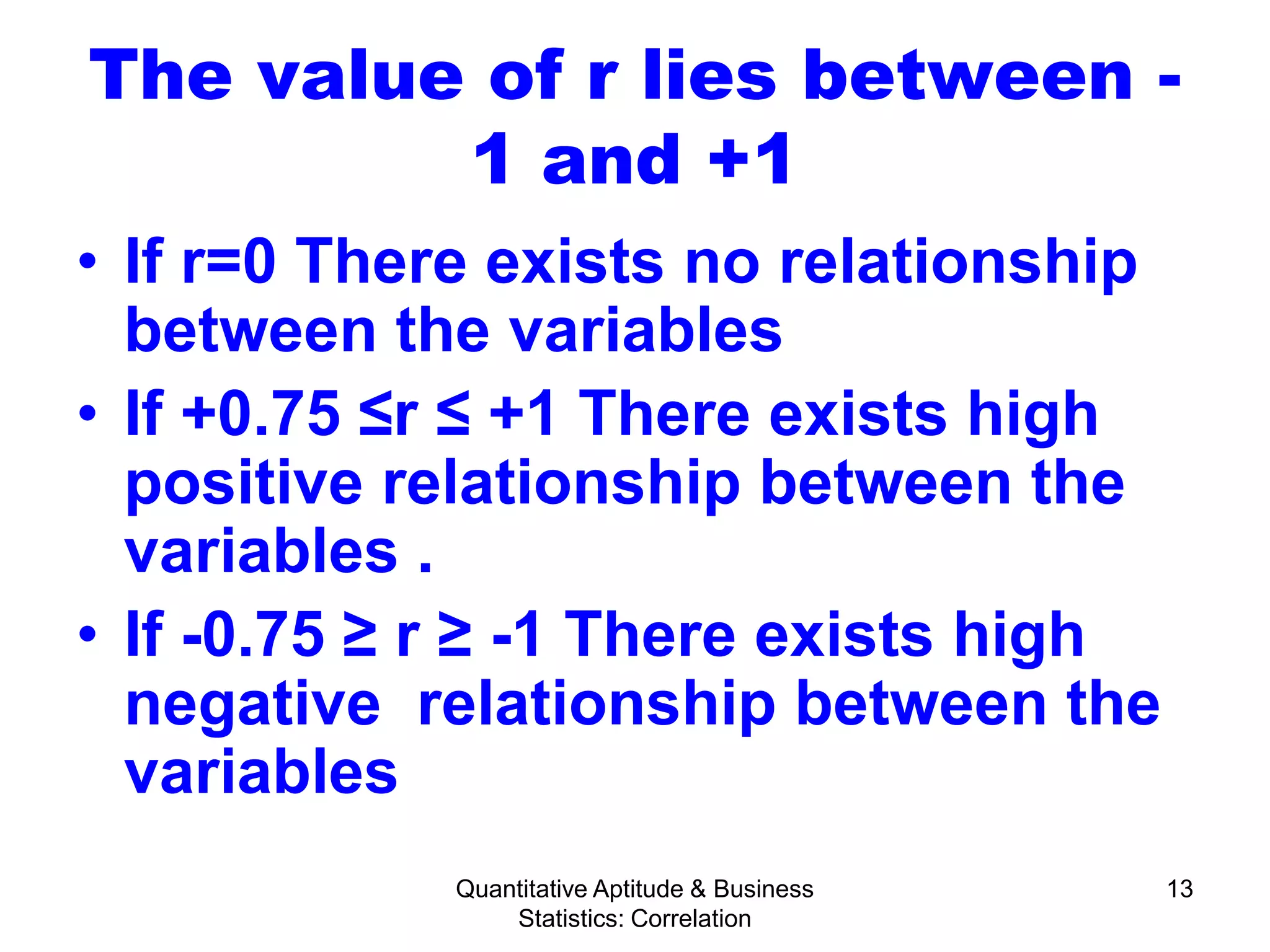 The value of r lies between -1 and +1

• If r=0 There exists no relationship between the variables

• If $+0.75 \leq r \leq +1$ There exists high positive relationship between the variables .

• If $-0.75 \geq r \geq -1$ There exists high negative relationship between the variables

Quantitative Aptitude & Business Statistics: Correlation

13